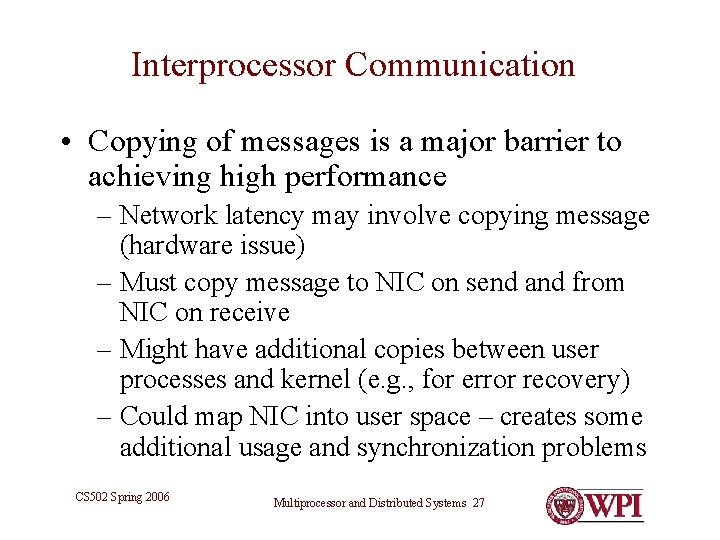 Interprocessor Communication

• Copying of messages is a major barrier to achieving high performance

– Network latency may involve copying message (hardware issue)

– Must copy message to NIC on send and from NIC on receive

– Might have additional copies between user processes and kernel (e.g., for error recovery)

– Could map NIC into user space – creates some additional usage and synchronization problems

CS502 Spring 2006

Multiprocessor and Distributed Systems 27

WPI